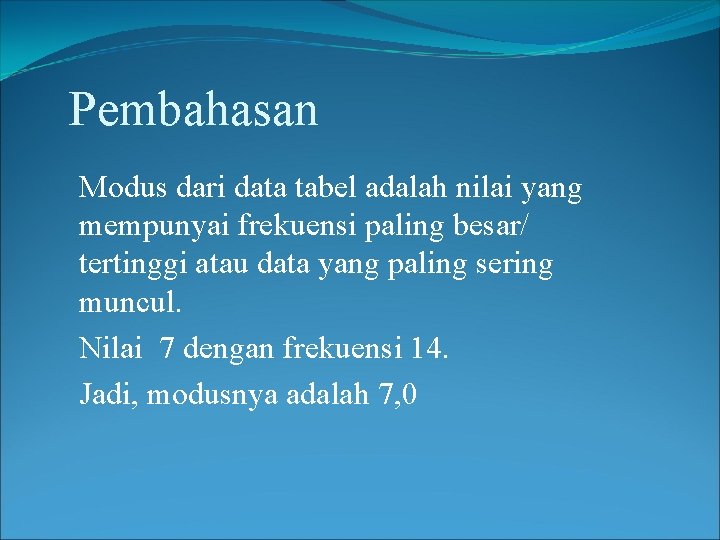 Pembahasan

Modus dari data tabel adalah nilai yang mempunyai frekuensi paling besar/ tertinggi atau data yang paling sering muncul.

Nilai 7 dengan frekuensi 14.

Jadi, modusnya adalah 7,0